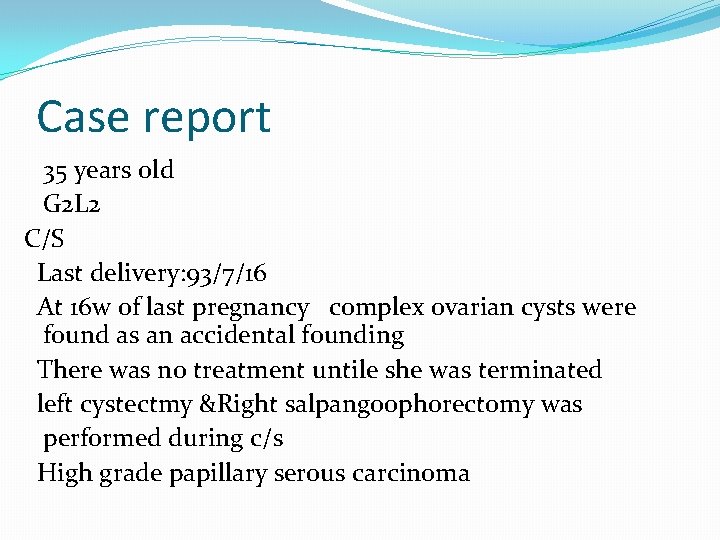 Case report

35 years old

G2L2

C/S

Last delivery:93/7/16

At 16w of last pregnancy complex ovarian cysts were found as an accidental founding

There was no treatment untile she was terminated

left cystectmy &Right salpangoophorectomy was performed during c/s

High grade papillary serous carcinoma